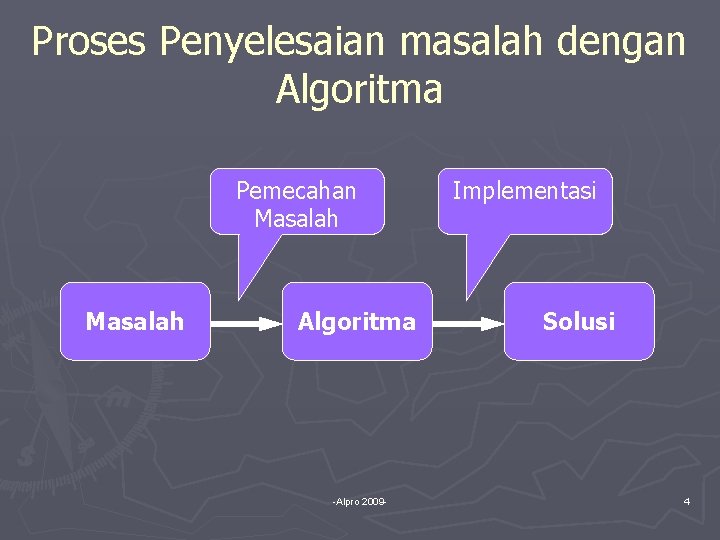 Proses Penyelesaian masalah dengan Algoritma

Pemecahan Masalah

Implementasi

Masalah

Algoritma

Solusi

-Alpro 2009-

4